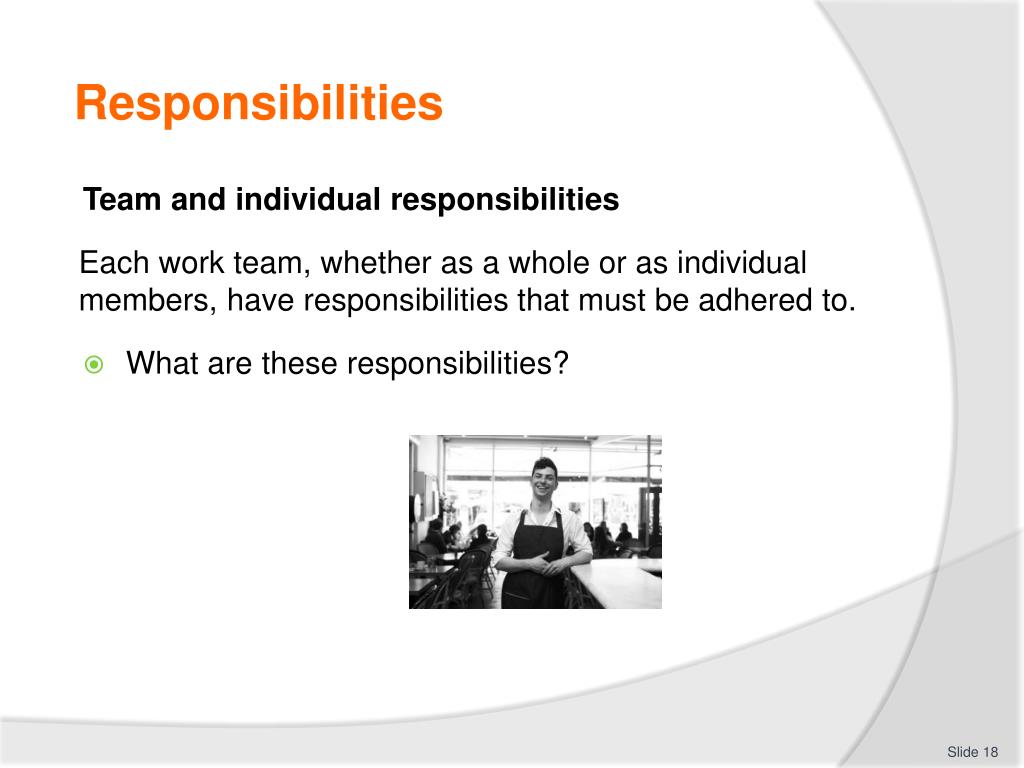 Responsibilities

Team and individual responsibilities

Each work team, whether as a whole or as individual members, have responsibilities that must be adhered to.

What are these responsibilities?

Slide 18